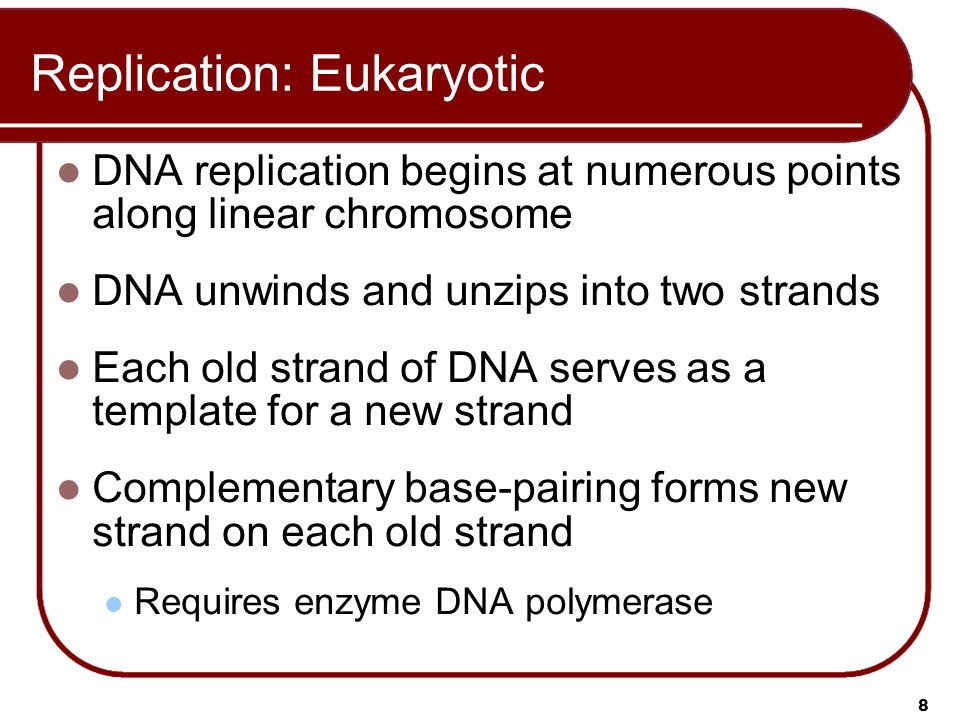 Replication: Eukaryotic

- DNA replication begins at numerous points along linear chromosome
- DNA unwinds and unzips into two strands
- Each old strand of DNA serves as a template for a new strand
- Complementary base-pairing forms new strand on each old strand
  - Requires enzyme DNA polymerase

8